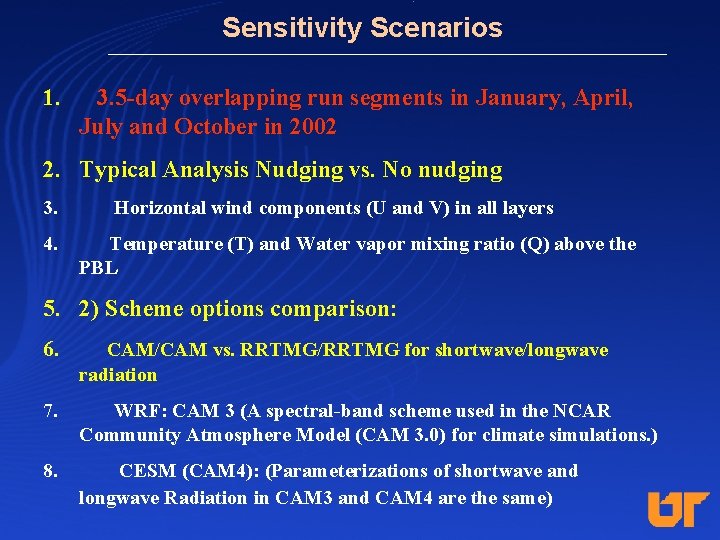 Sensitivity Scenarios

1. 3.5-day overlapping run segments in January, April, July and October in 2002

2. Typical Analysis Nudging vs. No nudging

3. Horizontal wind components (U and V) in all layers

4. Temperature (T) and Water vapor mixing ratio (Q) above the PBL

5. 2) Scheme options comparison:

6. CAM/CAM vs. RRTMG/RRTMG for shortwave/longwave radiation

7. WRF: CAM 3 (A spectral-band scheme used in the NCAR Community Atmosphere Model (CAM 3.0) for climate simulations.)

8. CESM (CAM4): (Parameterizations of shortwave and longwave Radiation in CAM3 and CAM4 are the same)

UT